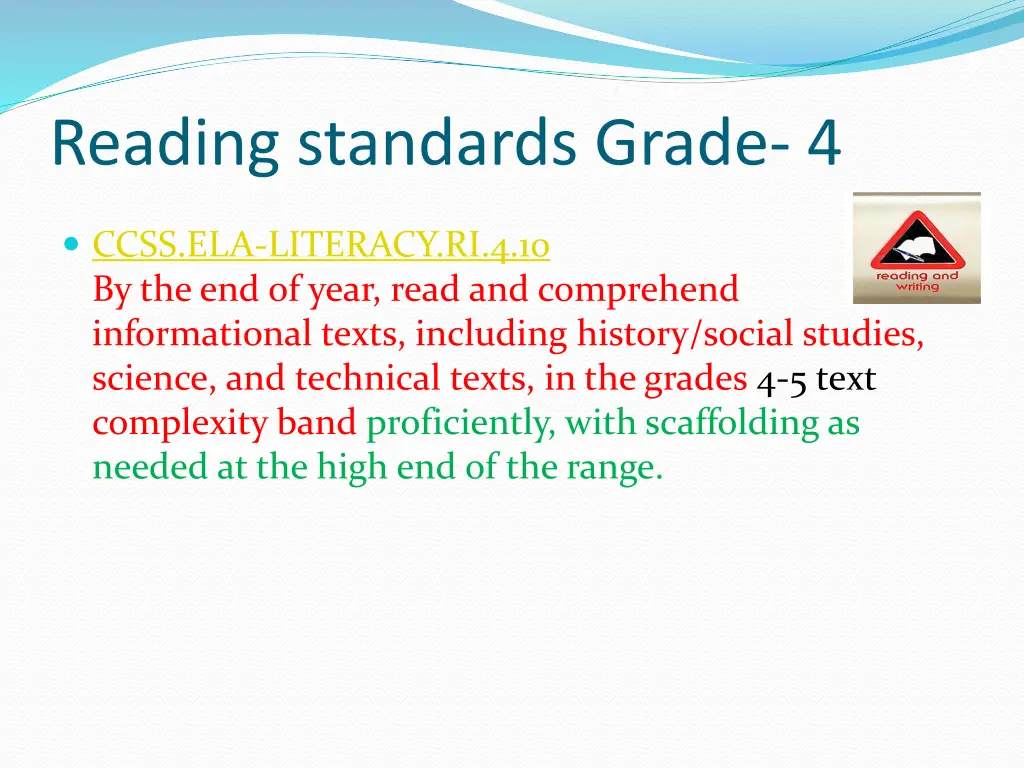 Reading standards Grade- 4

CCSS.ELA-LITERACY.RI.4.10
By the end of year, read and comprehend informational texts, including history/social studies, science, and technical texts, in the grades 4-5 text complexity band proficiently, with scaffolding as needed at the high end of the range.

reading and writing